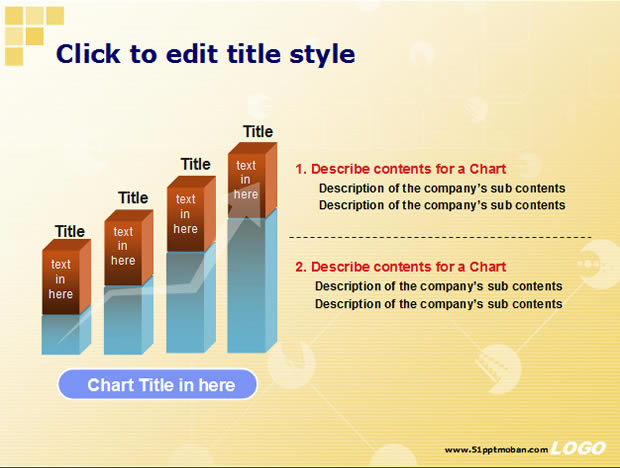 Click to edit title style

Title
text in here

Title
text in here

Title
text in here

Title
text in here

Chart Title in here

1. Describe contents for a Chart
Description of the company's sub contents
Description of the company's sub contents

2. Describe contents for a Chart
Description of the company's sub contents
Description of the company's sub contents

www.51pptmoban.com LOGO